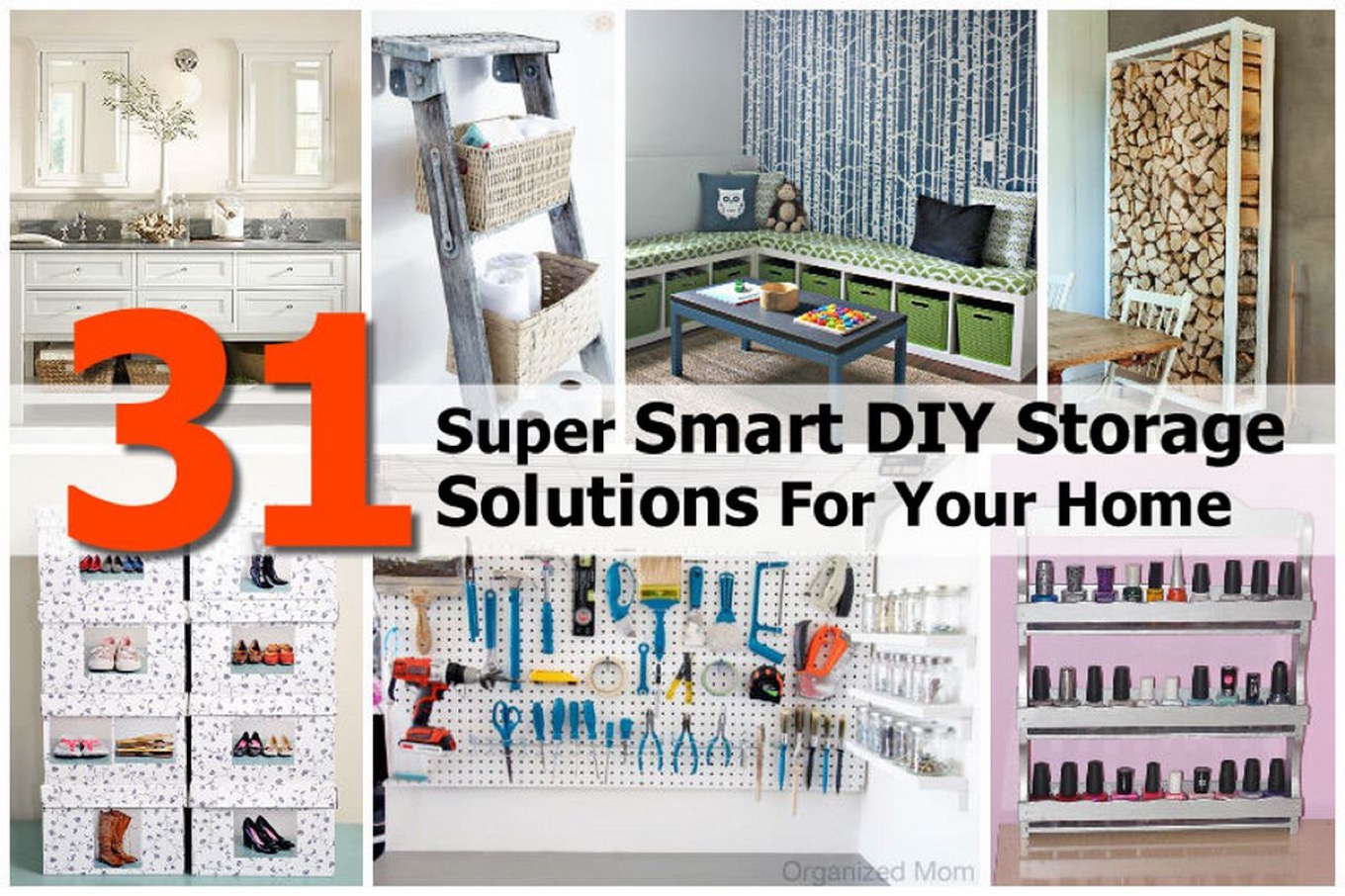 31 Super Smart DIY Storage Solutions For Your Home

Organized Mom